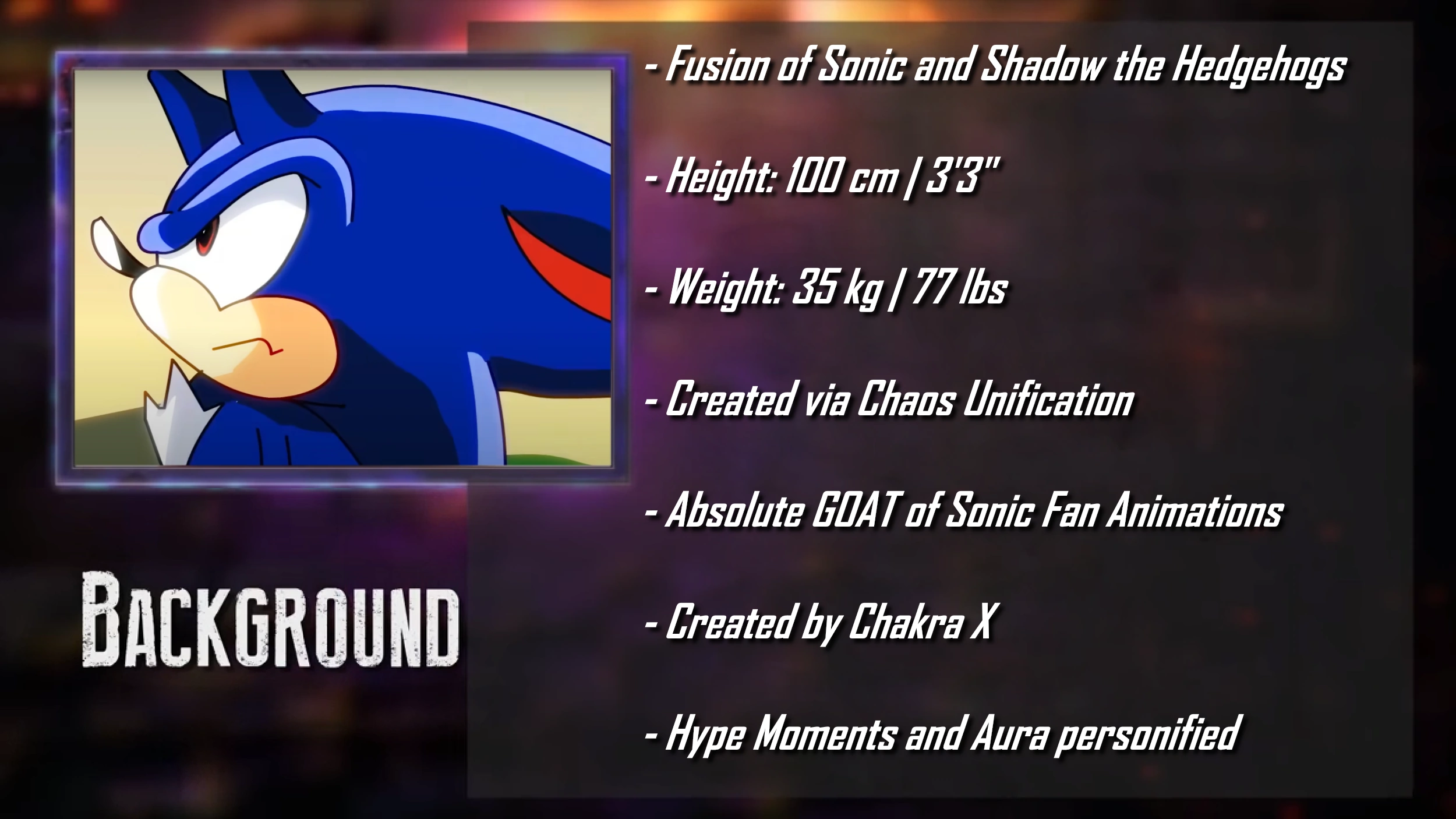 BACKGROUND

- Fusion of Sonic and Shadow the Hedgehogs

- Height: 100 cm | 3'3"

- Weight: 35 kg | 77 lbs

- Created via Chaos Unification

- Absolute GOAT of Sonic Fan Animations

- Created by Chakra X

- Hype Moments and Aura personified